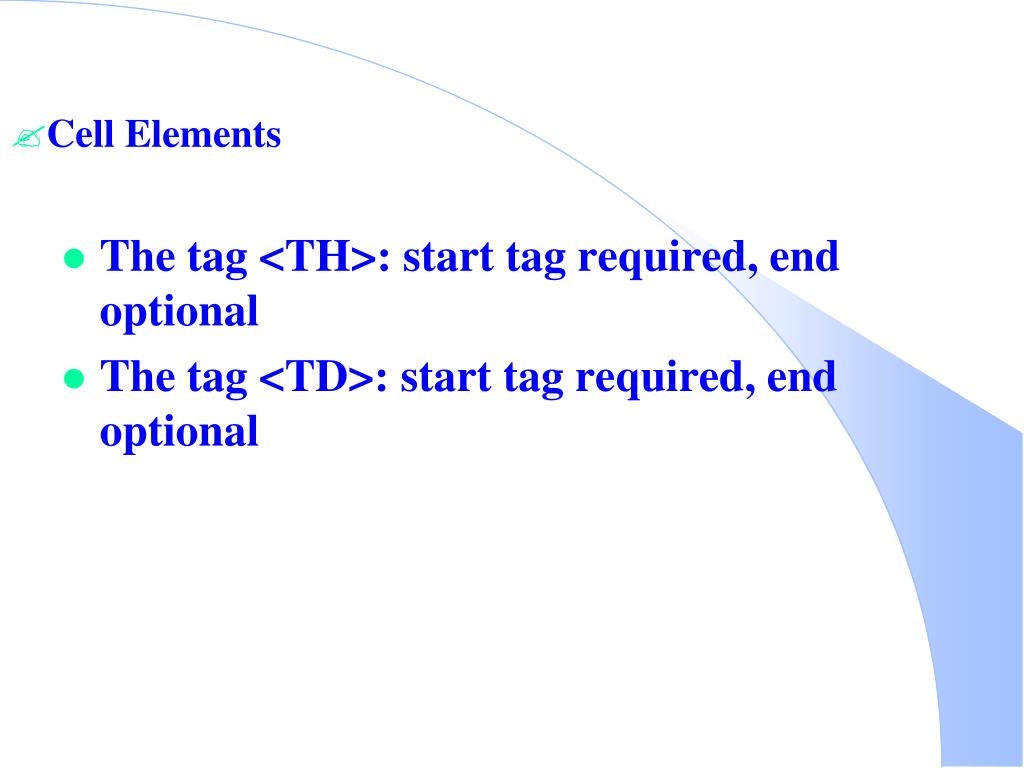 Cell Elements

- The tag <TH>: start tag required, end optional
- The tag <TD>: start tag required, end optional